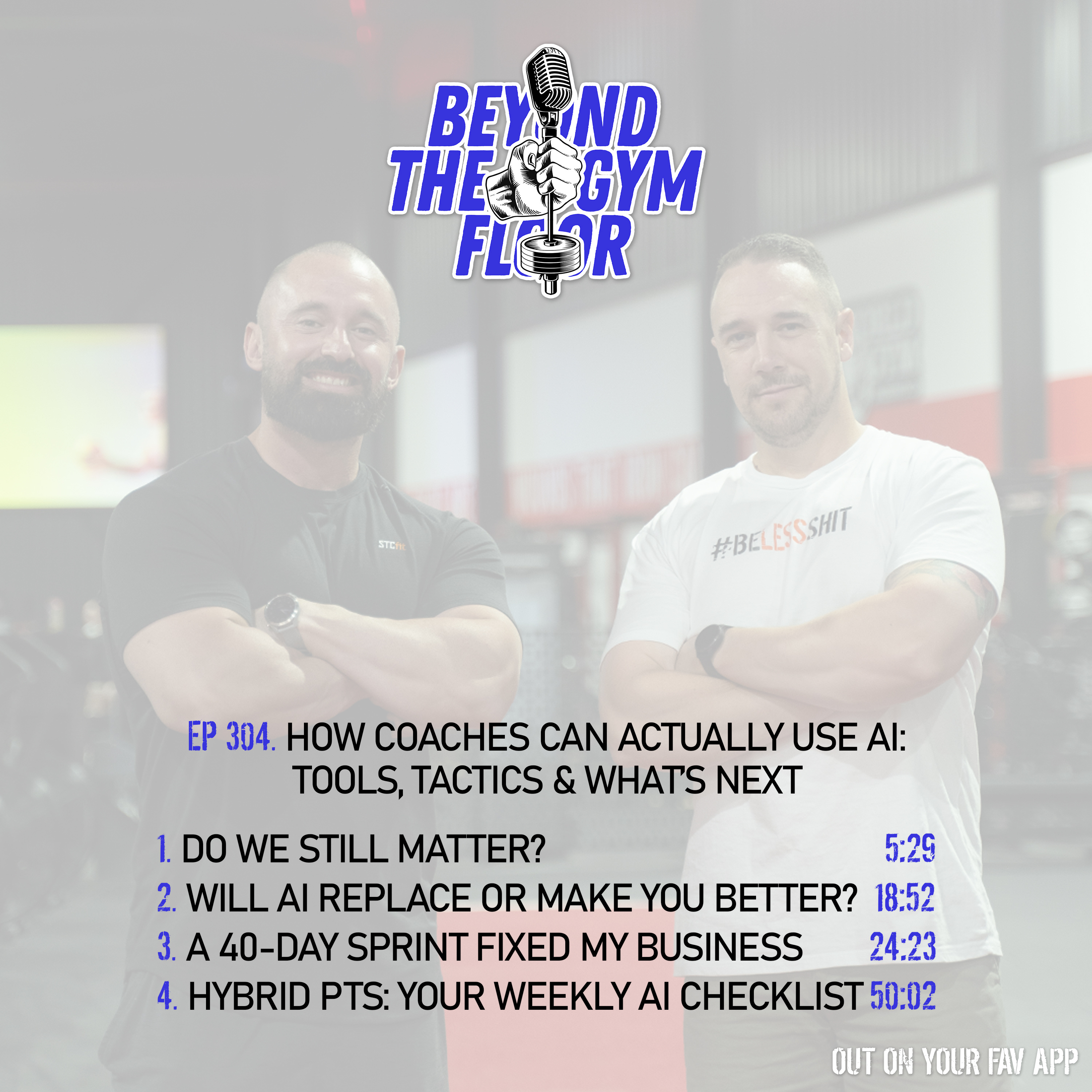 BEYOND THE GYM FLOOR

STCfit

#BELESSSHIT

EP 304. HOW COACHES CAN ACTUALLY USE AI: TOOLS, TACTICS & WHAT'S NEXT

1. DO WE STILL MATTER? 5:29
2. WILL AI REPLACE OR MAKE YOU BETTER? 18:52
3. A 40-DAY SPRINT FIXED MY BUSINESS 24:23
4. HYBRID PTS: YOUR WEEKLY AI CHECKLIST 50:02

OUT ON YOUR FAV APP